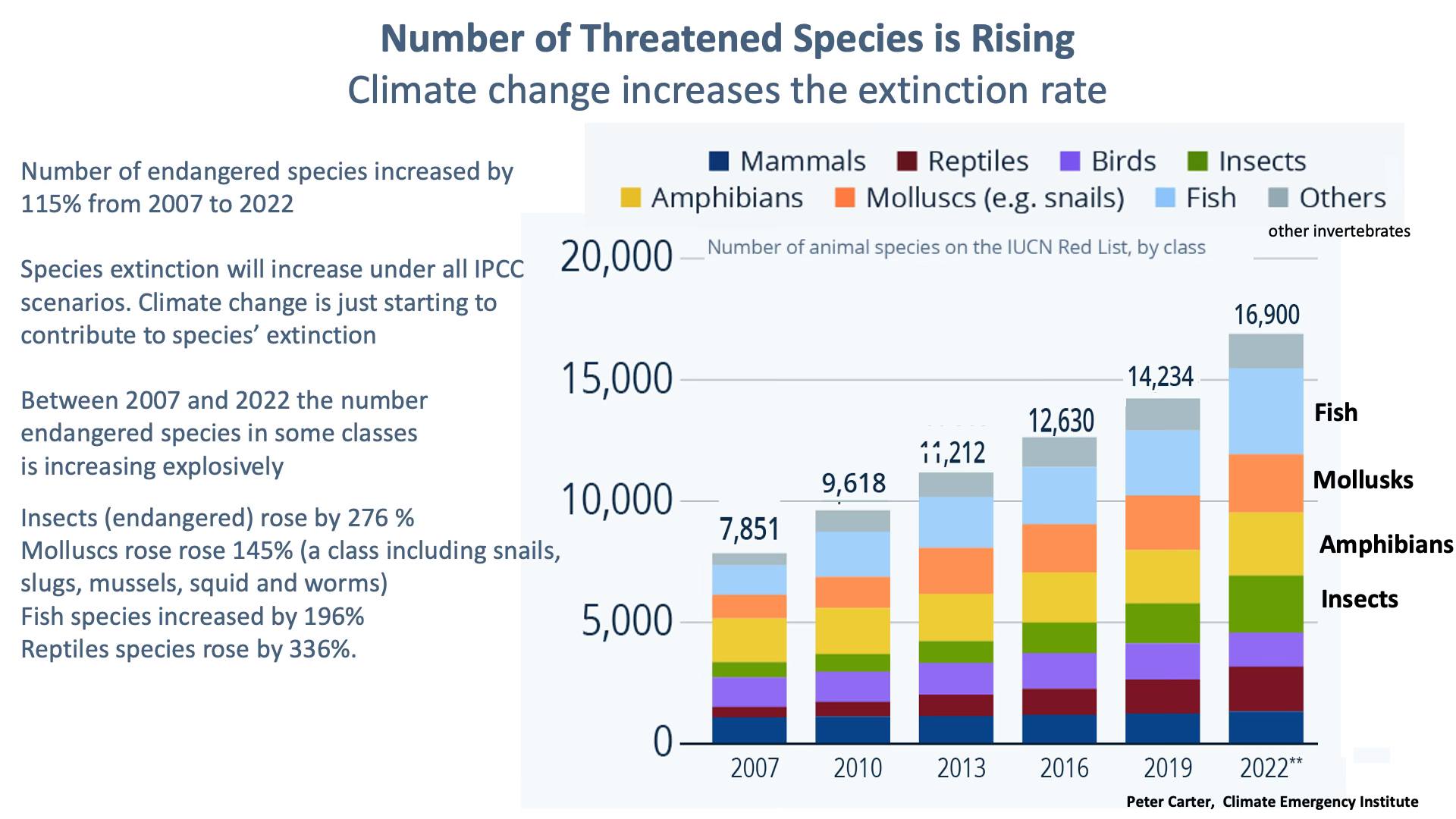 Number of Threatened Species is Rising
Climate change increases the extinction rate

Number of endangered species increased by 115% from 2007 to 2022

Species extinction will increase under all IPCC scenarios. Climate change is just starting to contribute to species' extinction

Between 2007 and 2022 the number endangered species in some classes is increasing explosively

Insects (endangered) rose by 276 %
Molluscs rose rose 145% (a class including snails, slugs, mussels, squid and worms)
Fish species increased by 196%
Reptiles species rose by 336%.

Mammals Reptiles Birds Insects
Amphibians Molluscs (e.g. snails) Fish Others
other invertebrates

Number of animal species on the IUCN Red List, by class

20,000
15,000
10,000
5,000
0

7,851
9,618
11,212
12,630
14,234
16,900

Fish
Mollusks
Amphibians
Insects

2007 2010 2013 2016 2019 2022**

Peter Carter, Climate Emergency Institute